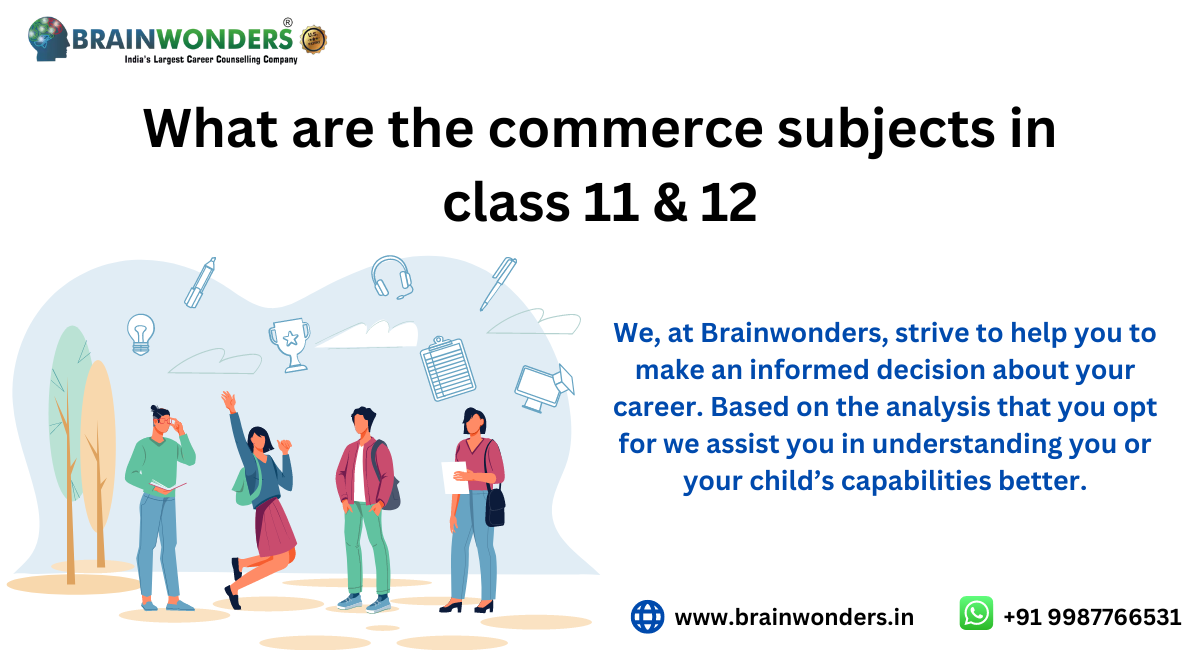 BRAINWONDERS®
India's Largest Career Counselling Company

What are the commerce subjects in class 11 & 12

We, at Brainwonders, strive to help you to make an informed decision about your career. Based on the analysis that you opt for we assist you in understanding you or your child's capabilities better.

www.brainwonders.in

+91 9987766531